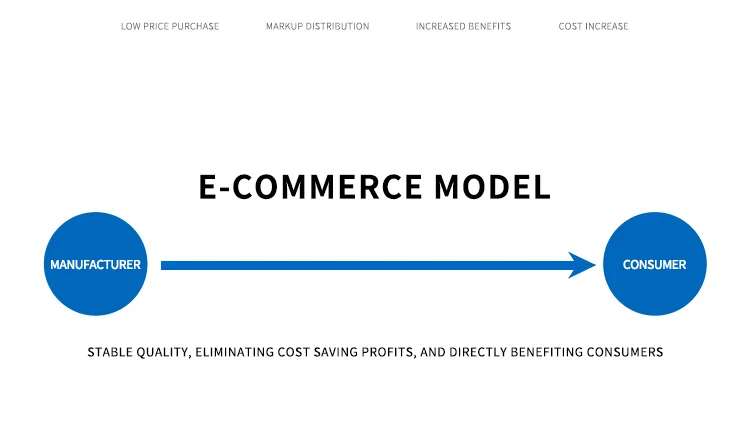 LOW PRICE PURCHASE
MARKUP DISTRIBUTION
INCREASED BENEFITS
COST INCREASE

E-COMMERCE MODEL

MANUFACTURER

CONSUMER

STABLE QUALITY, ELIMINATING COST SAVING PROFITS, AND DIRECTLY BENEFITING CONSUMERS